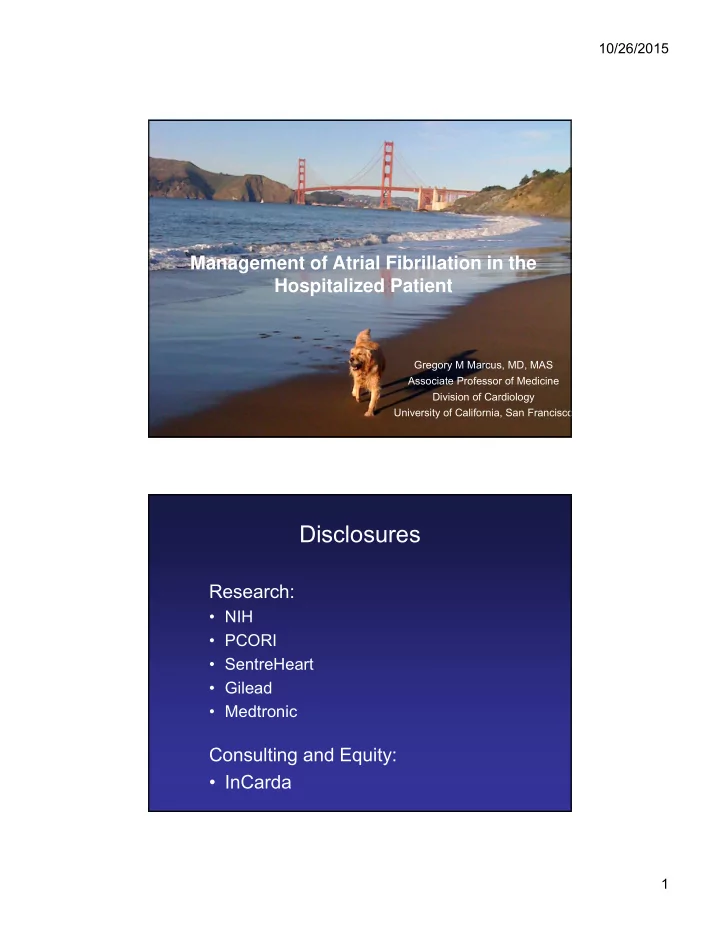 10/26/2015

Management of Atrial Fibrillation in the Hospitalized Patient

Gregory M Marcus, MD, MAS
Associate Professor of Medicine
Division of Cardiology
University of California, San Francisco

Disclosures

Research:
• NIH
• PCORI
• SentreHeart
• Gilead
• Medtronic

Consulting and Equity:
• InCarda

1